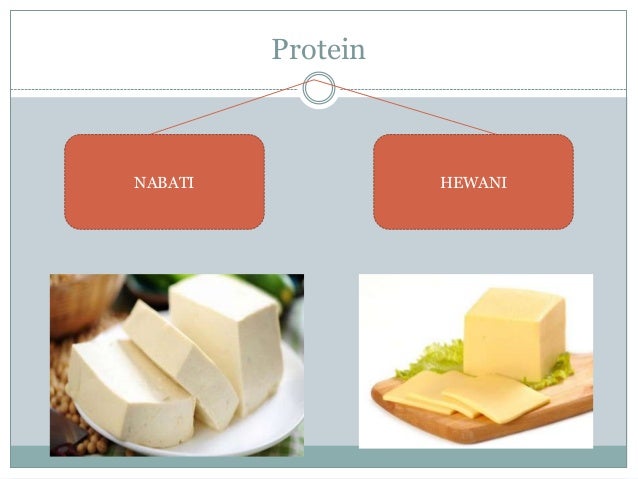 Protein

NABATI

HEWANI